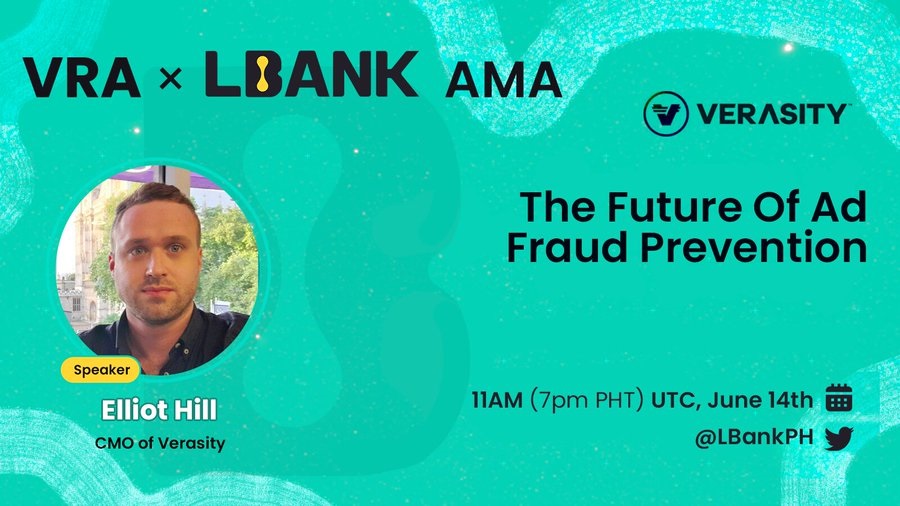 VRA × LBANK AMA

VERASITY

The Future Of Ad Fraud Prevention

Speaker
Elliot Hill
CMO of Verasity

11AM (7pm PHT) UTC, June 14th
@LBankPH